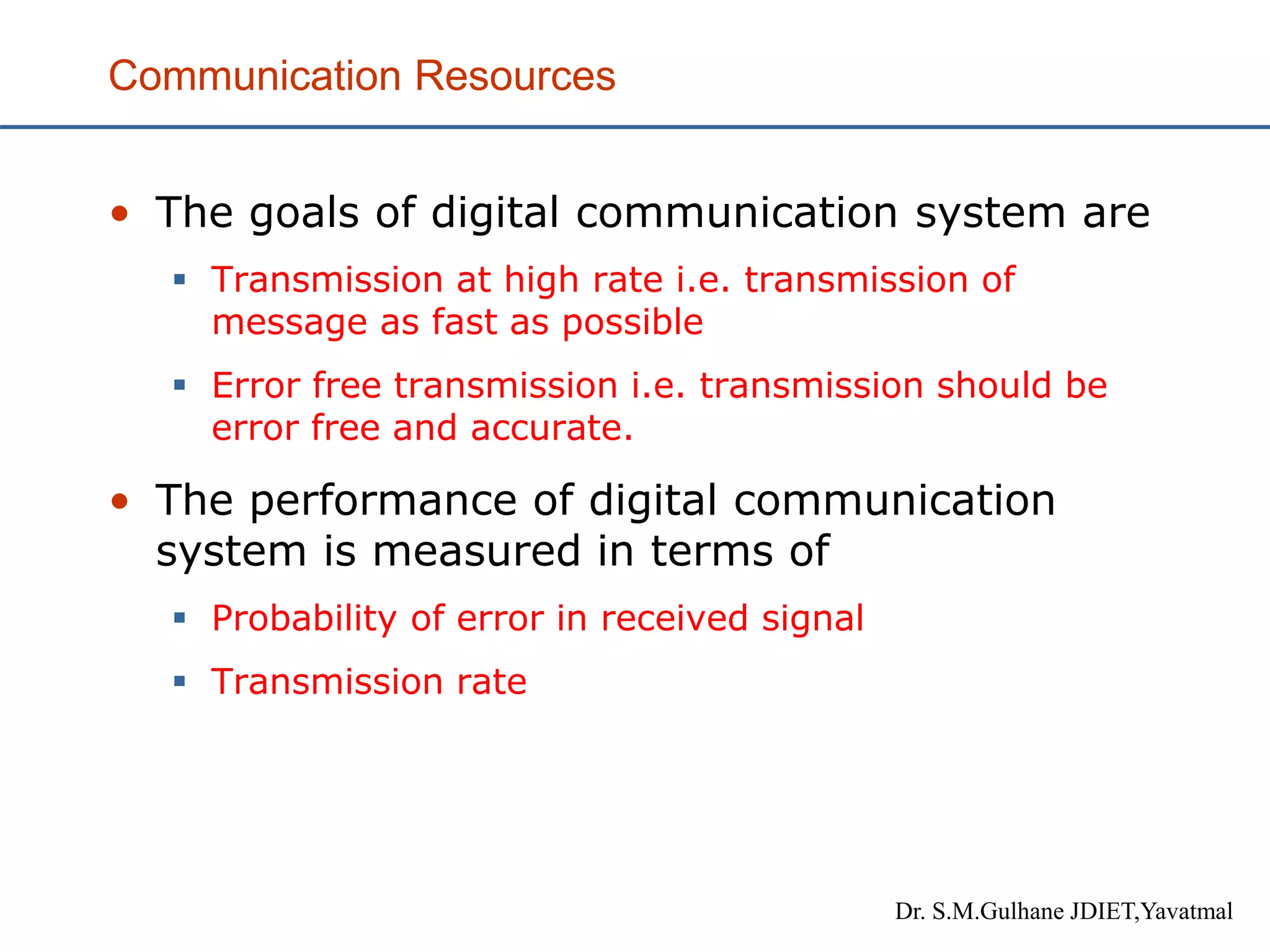 Communication Resources

• The goals of digital communication system are

▪ Transmission at high rate i.e. transmission of message as fast as possible

▪ Error free transmission i.e. transmission should be error free and accurate.

• The performance of digital communication system is measured in terms of

▪ Probability of error in received signal

▪ Transmission rate

Dr. S.M.Gulhane JDIET,Yavatmal